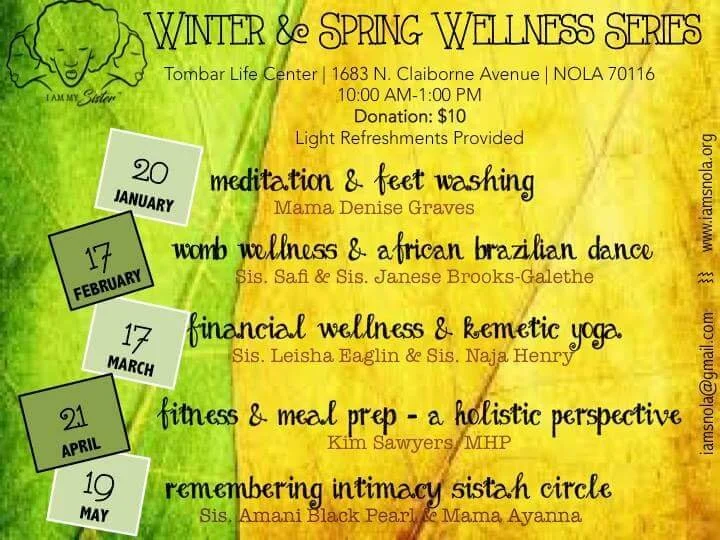 I AM MY Sister

WINTER & SPRING WELLNESS SERIES

Tombar Life Center | 1683 N. Claiborne Avenue | NOLA 70116
10:00 AM-1:00 PM
Donation: $10
Light Refreshments Provided

20 JANUARY
meditation & feet washing
Mama Denise Graves

17 FEBRUARY
womb wellness & african brazilian dance
Sis. Safi & Sis. Janese Brooks-Galethe

17 MARCH
financial wellness & kemetic yoga.
Sis. Leisha Eaglin & Sis. Naja Henry

21 APRIL
fitness & meal prep - a holistic perspective
Kim Sawyers, MHP

19 MAY
remembering intimacy sistah circle
Sis. Amani Black Pearl & Mama Ayanna

iamsnola@gmail.com www.iamsnola.org